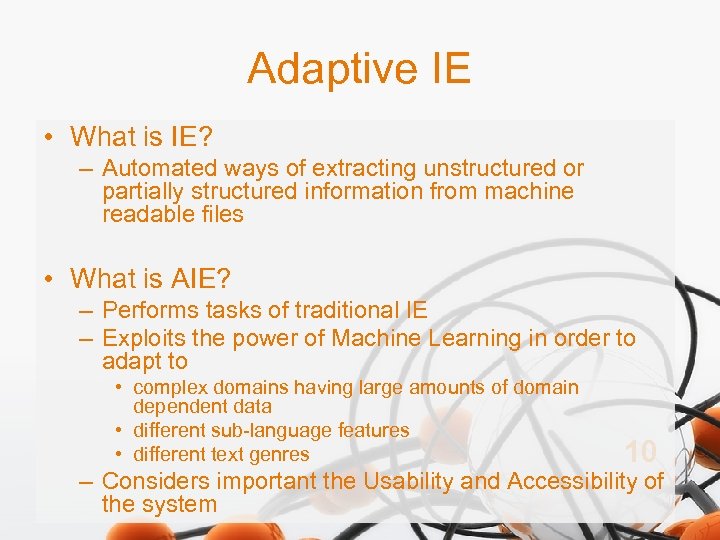 Adaptive IE

• What is IE?
  – Automated ways of extracting unstructured or partially structured information from machine readable files

• What is AIE?
  – Performs tasks of traditional IE
  – Exploits the power of Machine Learning in order to adapt to
    • complex domains having large amounts of domain dependent data
    • different sub-language features
    • different text genres
  – Considers important the Usability and Accessibility of the system

10